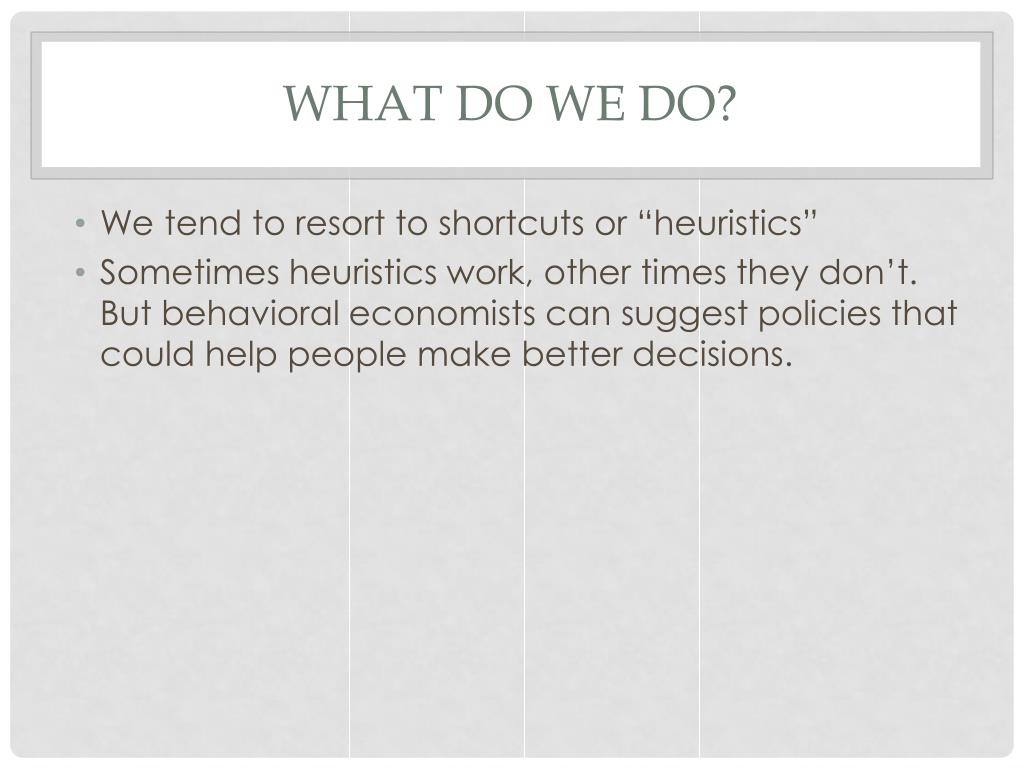 WHAT DO WE DO?

• We tend to resort to shortcuts or “heuristics”
• Sometimes heuristics work, other times they don’t. But behavioral economists can suggest policies that could help people make better decisions.